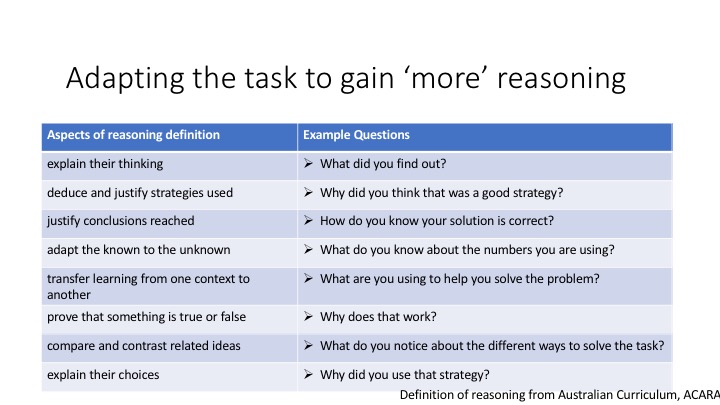 Adapting the task to gain ‘more’ reasoning

| Aspects of reasoning definition | Example Questions |
|---|---|
| explain their thinking | ➢ What did you find out? |
| deduce and justify strategies used | ➢ Why did you think that was a good strategy? |
| justify conclusions reached | ➢ How do you know your solution is correct? |
| adapt the known to the unknown | ➢ What do you know about the numbers you are using? |
| transfer learning from one context to another | ➢ What are you using to help you solve the problem? |
| prove that something is true or false | ➢ Why does that work? |
| compare and contrast related ideas | ➢ What do you notice about the different ways to solve the task? |
| explain their choices | ➢ Why did you use that strategy? |

Definition of reasoning from Australian Curriculum, ACARA